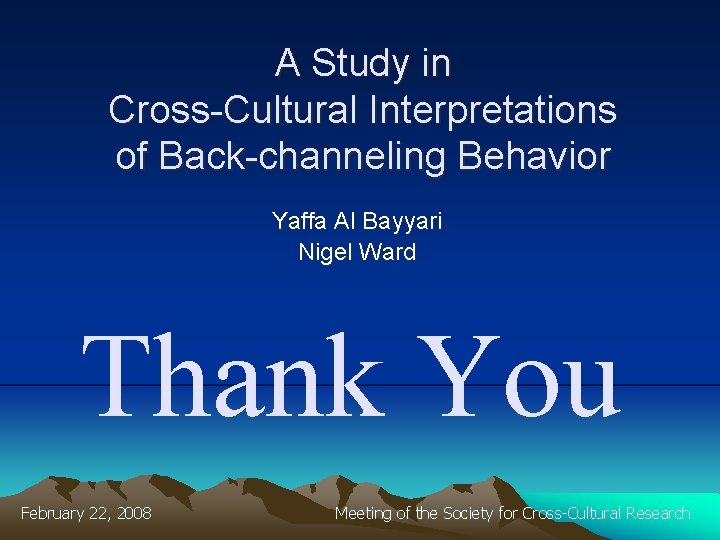 A Study in
Cross-Cultural Interpretations
of Back-channeling Behavior

Yaffa Al Bayyari
Nigel Ward

Thank You

February 22, 2008

Meeting of the Society for Cross-Cultural Research